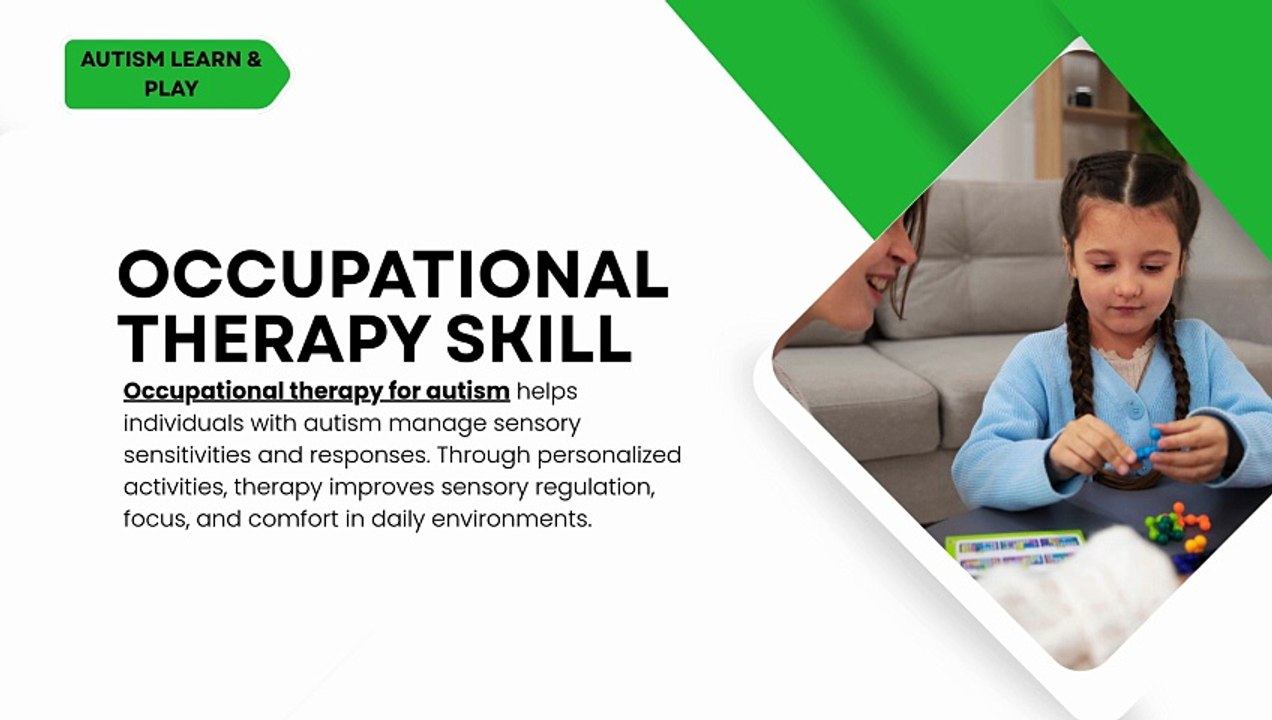 AUTISM LEARN & PLAY

OCCUPATIONAL THERAPY SKILL

Occupational therapy for autism helps individuals with autism manage sensory sensitivities and responses. Through personalized activities, therapy improves sensory regulation, focus, and comfort in daily environments.